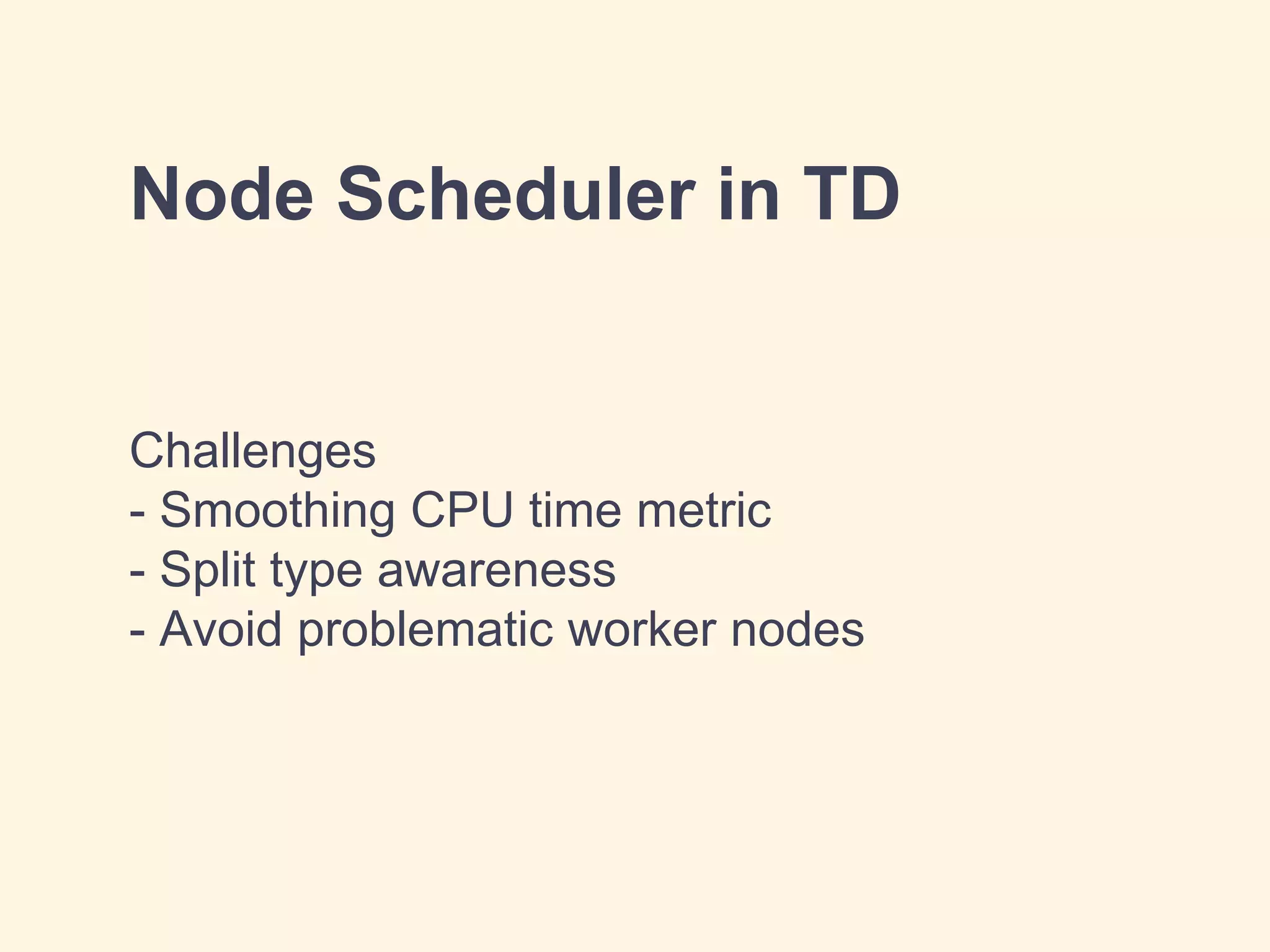 Node Scheduler in TD

Challenges
- Smoothing CPU time metric
- Split type awareness
- Avoid problematic worker nodes